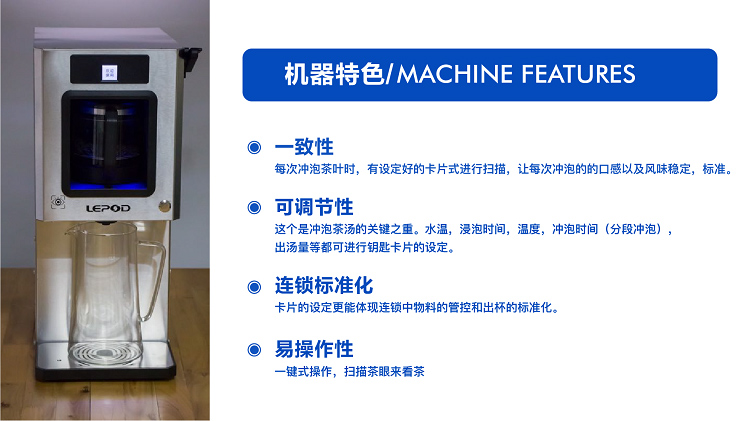 LEPOD

机器特色/MACHINE FEATURES

一致性
每次冲泡茶叶时，有设定好的卡片式进行扫描，让每次冲泡的的口感以及风味稳定，标准。

可调节性
这个是冲泡茶汤的关键之重。水温，浸泡时间，温度，冲泡时间（分段冲泡），出汤量等都可进行钥匙卡片的设定。

连锁标准化
卡片的设定更能体现连锁中物料的管控和出杯的标准化。

易操作性
一键式操作，扫描茶眼来看茶